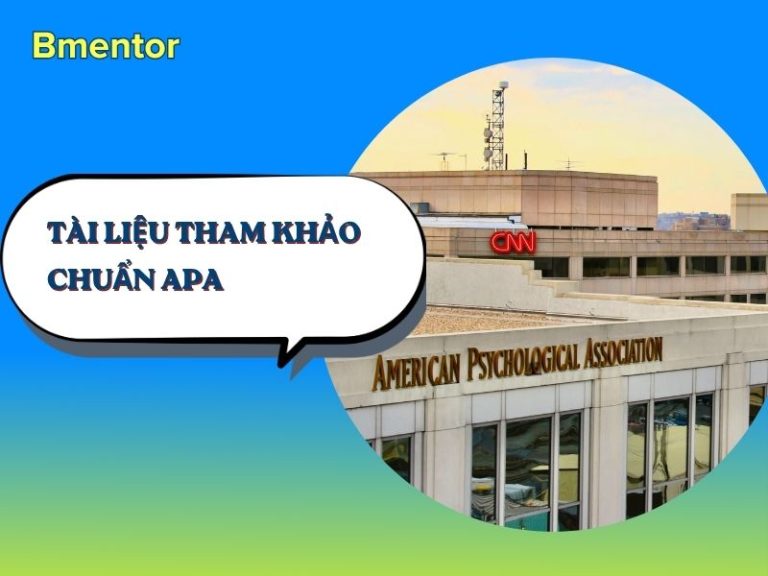 Bmentor

TÀI LIỆU THAM KHẢO CHUẨN APA

CNN

AMERICAN PSYCHOLOGICAL ASSOCIATION